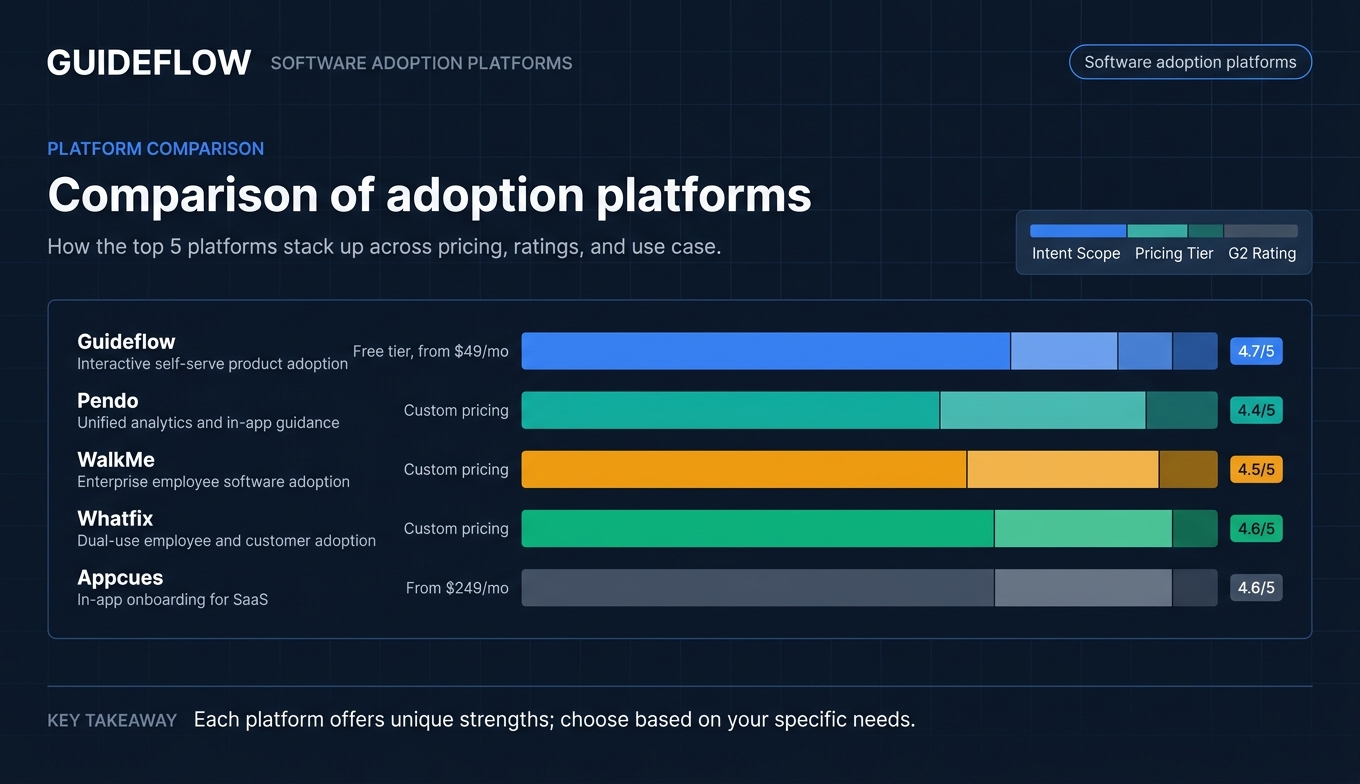 GUIDEFLOW SOFTWARE ADOPTION PLATFORMS

Software adoption platforms

PLATFORM COMPARISON

Comparison of adoption platforms

How the top 5 platforms stack up across pricing, ratings, and use case.

Intent Scope Pricing Tier G2 Rating

Guideflow
Interactive self-serve product adoption
Free tier, from $49/mo
4.7/5

Pendo
Unified analytics and in-app guidance
Custom pricing
4.4/5

WalkMe
Enterprise employee software adoption
Custom pricing
4.5/5

Whatfix
Dual-use employee and customer adoption
Custom pricing
4.6/5

Appcues
In-app onboarding for SaaS
From $249/mo
4.6/5

KEY TAKEAWAY Each platform offers unique strengths; choose based on your specific needs.